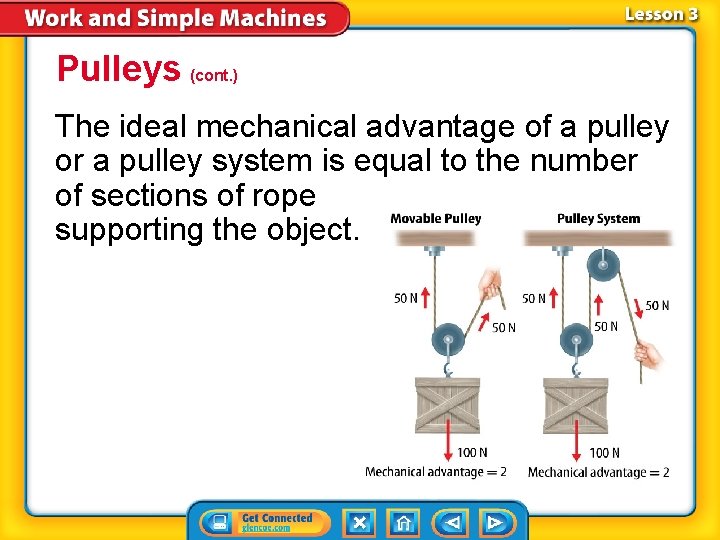 Work and Simple Machines

Lesson 3

Pulleys (cont.)

The ideal mechanical advantage of a pulley or a pulley system is equal to the number of sections of rope supporting the object.

Movable Pulley

50 N

50 N

100 N

Mechanical advantage = 2

Pulley System

50 N

50 N

50 N

100 N

Mechanical advantage = 2

Get Connected
glencoe.com